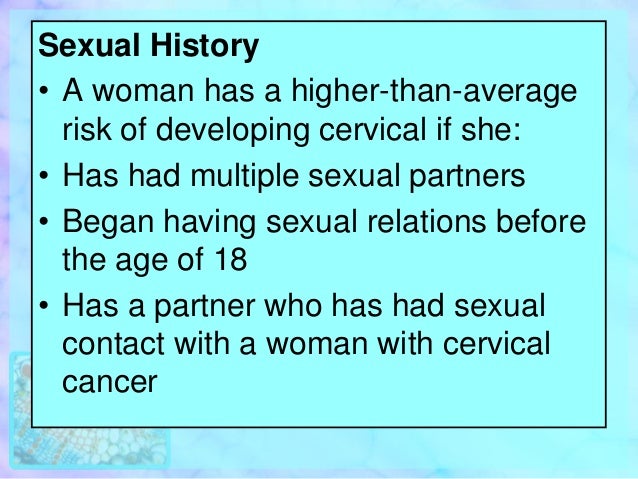 Sexual History

• A woman has a higher-than-average risk of developing cervical if she:

• Has had multiple sexual partners

• Began having sexual relations before the age of 18

• Has a partner who has had sexual contact with a woman with cervical cancer